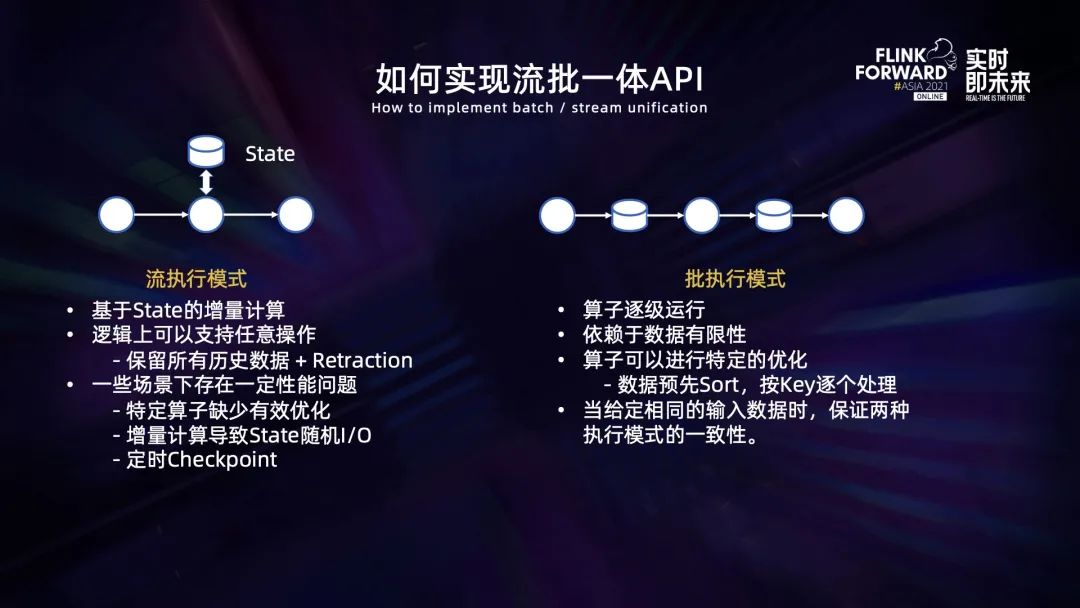 如何实现流批一体API
How to implement batch / stream unification

FLINK FORWARD #ASIA 2021 ONLINE
实时即未来
REAL-TIME IS THE FUTURE

State

流执行模式
• 基于State的增量计算
• 逻辑上可以支持任意操作
- 保留所有历史数据 + Retraction
• 一些场景下存在一定性能问题
- 特定算子缺少有效优化
- 增量计算导致State随机I/O
- 定时Checkpoint

批执行模式
• 算子逐级运行
• 依赖于数据有限性
• 算子可以进行特定的优化
- 数据预先Sort，按Key逐个处理
• 当给定相同的输入数据时，保证两种执行模式的一致性。